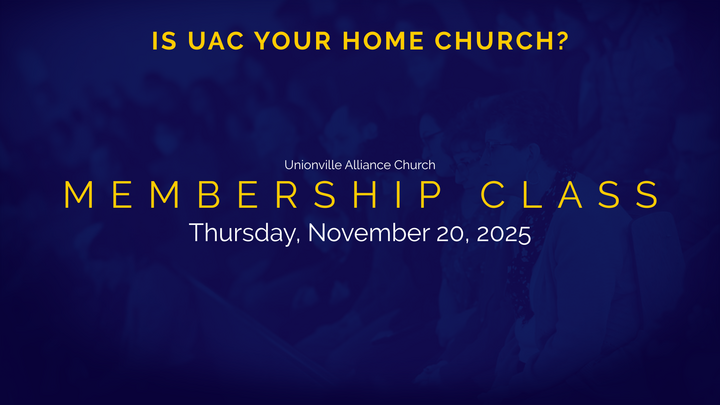 IS UAC YOUR HOME CHURCH?

Unionville Alliance Church

MEMBERSHIP CLASS

Thursday, November 20, 2025